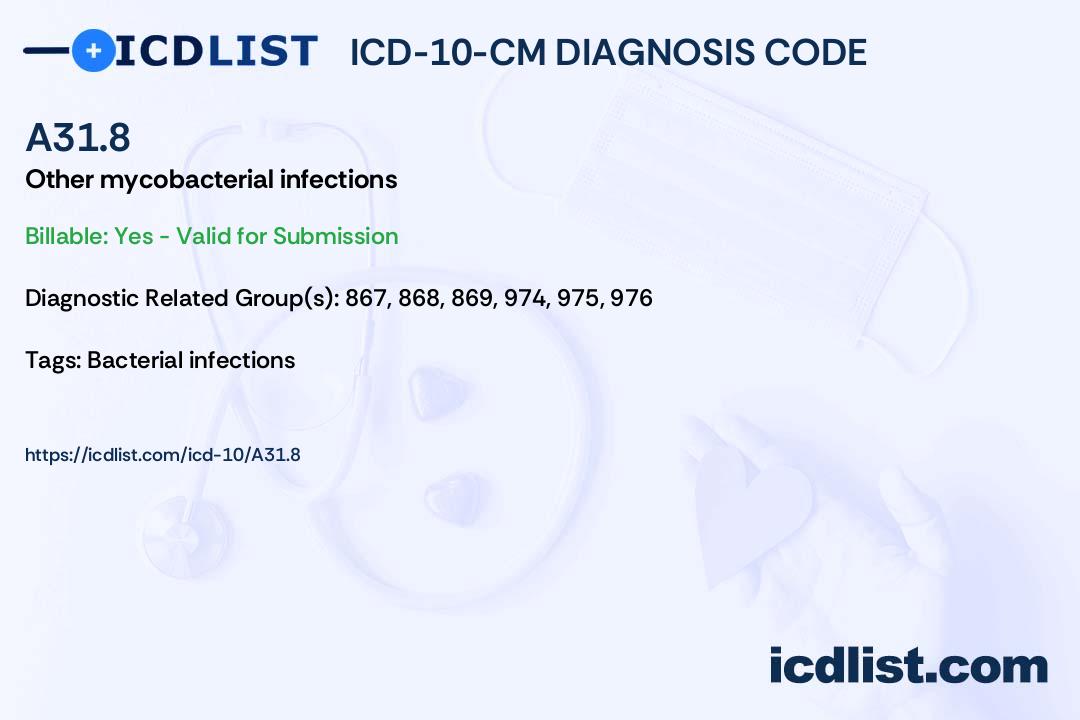 ICDLIST ICD-10-CM DIAGNOSIS CODE

A31.8

Other mycobacterial infections

Billable: Yes - Valid for Submission

Diagnostic Related Group(s): 867, 868, 869, 974, 975, 976

Tags: Bacterial infections

https://icdlist.com/icd-10/A31.8

icdlist.com